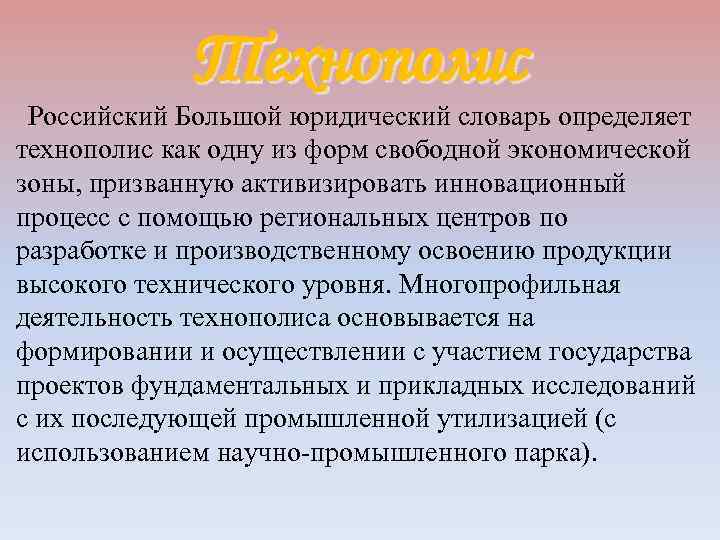 Технополис

Российский Большой юридический словарь определяет технополис как одну из форм свободной экономической зоны, призванную активизировать инновационный процесс с помощью региональных центров по разработке и производственному освоению продукции высокого технического уровня. Многопрофильная деятельность технополиса основывается на формировании и осуществлении с участием государства проектов фундаментальных и прикладных исследований с их последующей промышленной утилизацией (с использованием научно-промышленного парка).